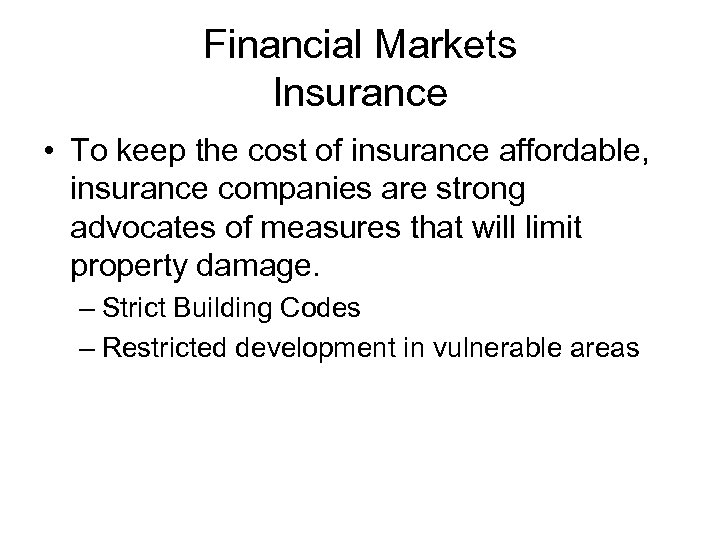 Financial Markets
Insurance

• To keep the cost of insurance affordable, insurance companies are strong advocates of measures that will limit property damage.
– Strict Building Codes
– Restricted development in vulnerable areas